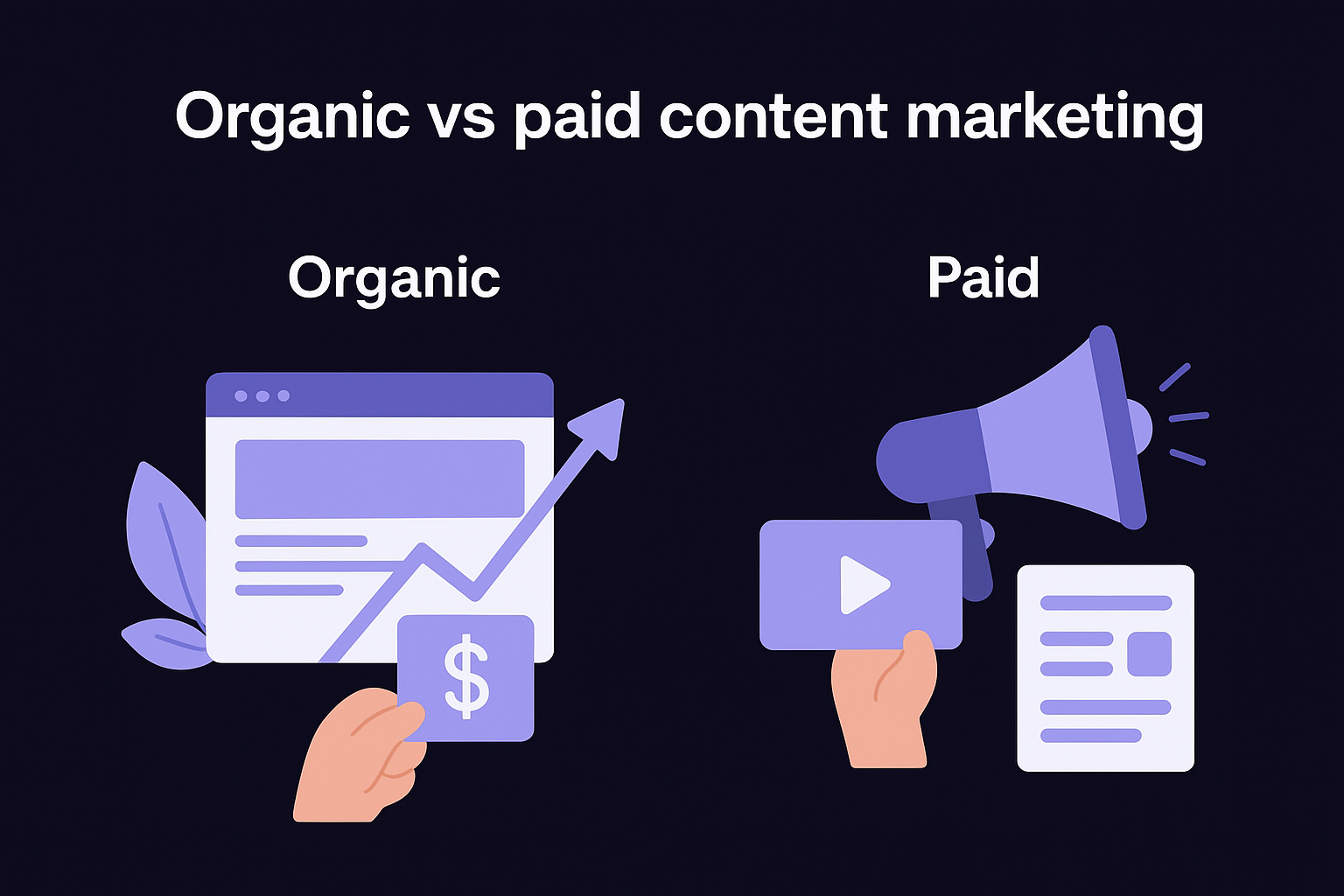 Organic vs paid content marketing

Organic

$

Paid